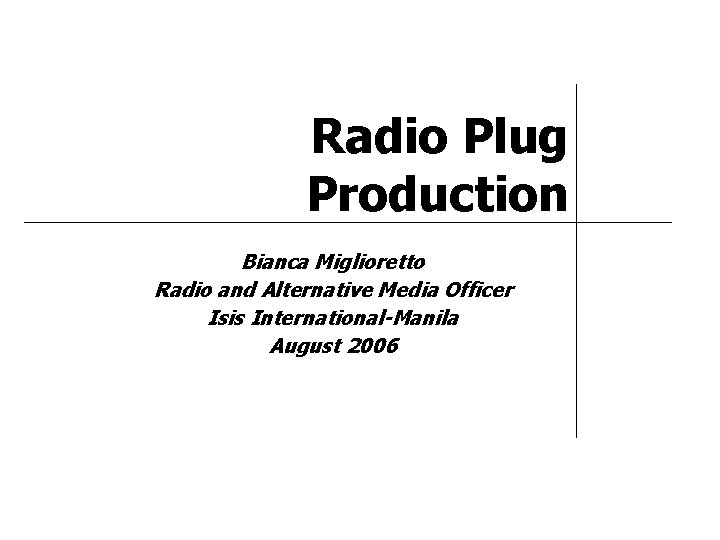 Radio Plug Production

Bianca Miglioretto
Radio and Alternative Media Officer
Isis International-Manila
August 2006